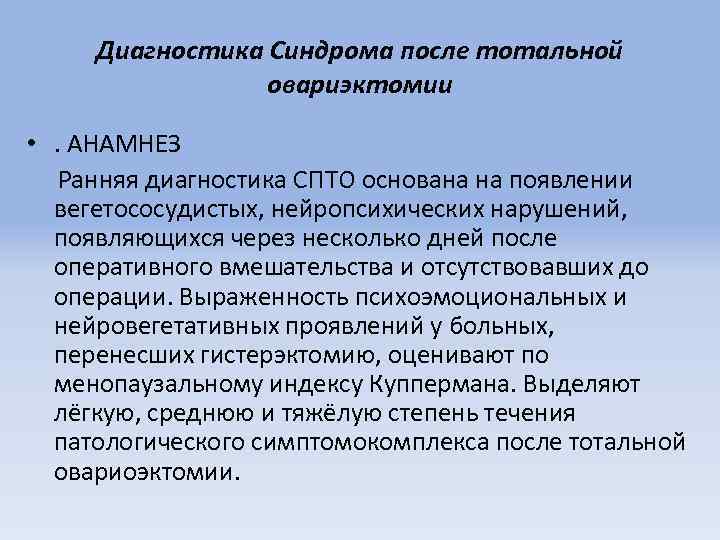 Диагностика Синдрома после тотальной овариэктомии

• . АНАМНЕЗ

Ранняя диагностика СПТО основана на появлении вегетососудистых, нейропсихических нарушений, появляющихся через несколько дней после оперативного вмешательства и отсутствовавших до операции. Выраженность психоэмоциональных и нейровегетативных проявлений у больных, перенесших гистерэктомию, оценивают по менопаузальному индексу Куппермана. Выделяют лёгкую, среднюю и тяжёлую степень течения патологического симптомокомплекса после тотальной овариоэктомии.